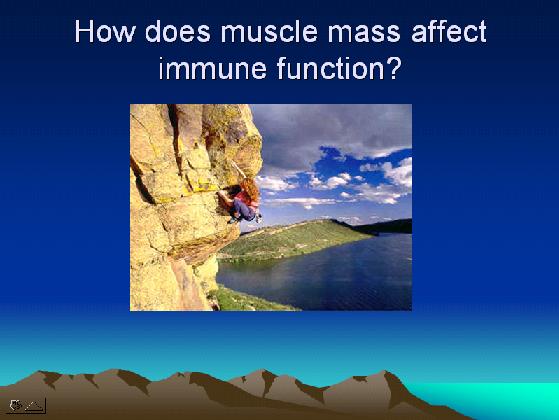 How does muscle mass affect immune function?